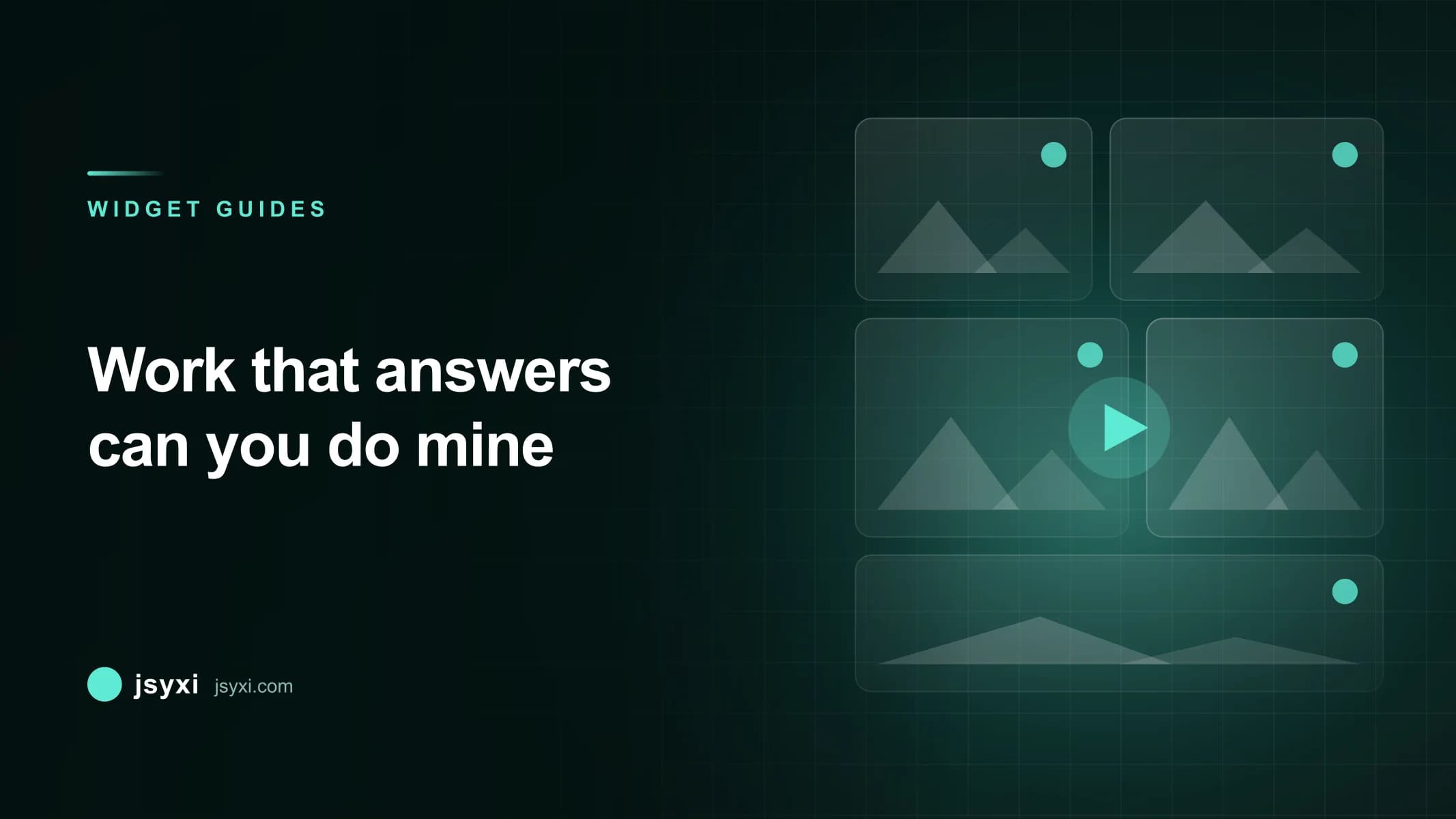 WIDGET GUIDES

Work that answers can you do mine

jsyxi jsyxi.com